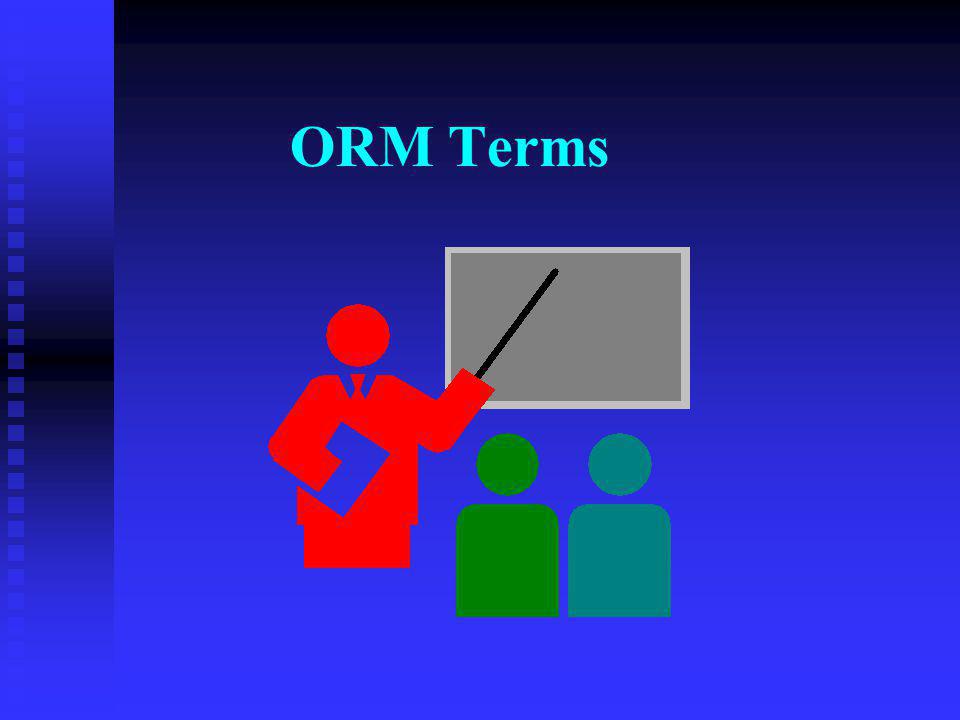 ORM Terms